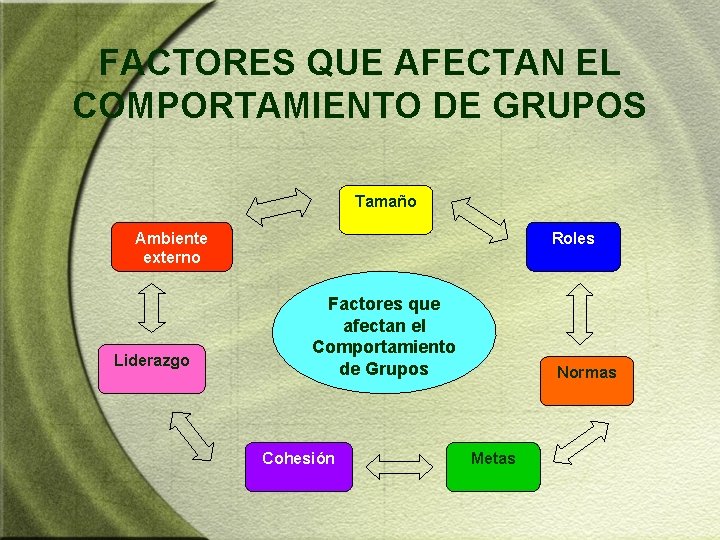 FACTORES QUE AFECTAN EL COMPORTAMIENTO DE GRUPOS

Tamaño

Roles

Normas

Metas

Cohesión

Liderazgo

Ambiente externo

Factores que afectan el Comportamiento de Grupos